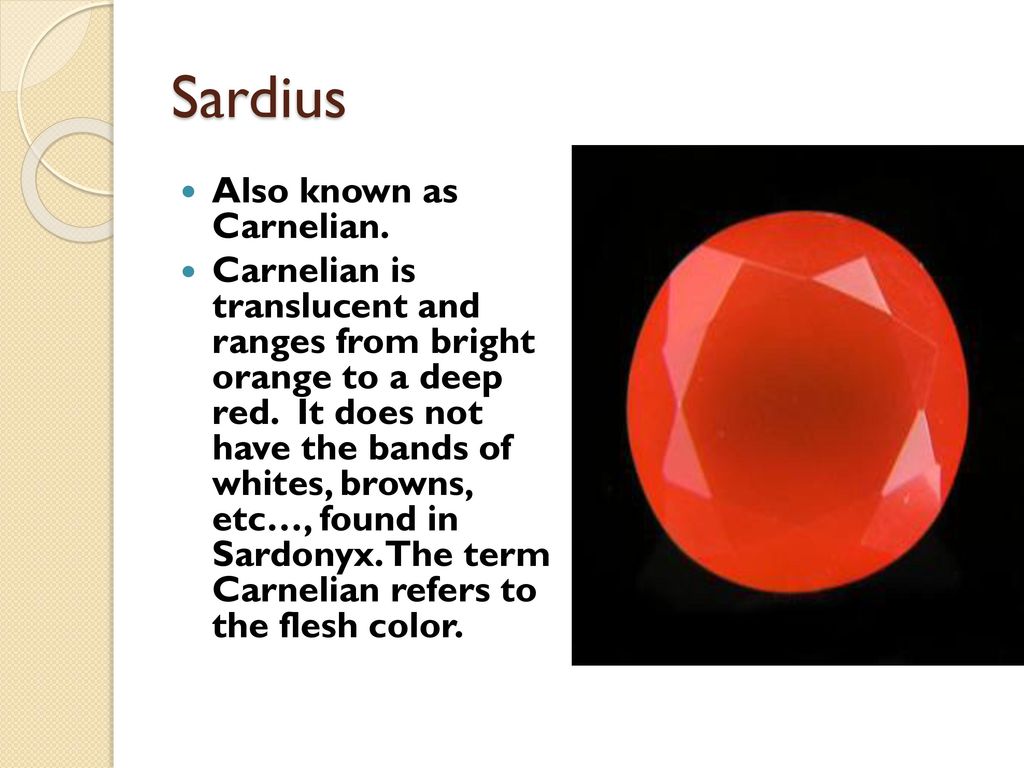 Sardius

Also known as Carnelian.

Carnelian is translucent and ranges from bright orange to a deep red. It does not have the bands of whites, browns, etc…, found in Sardonyx. The term Carnelian refers to the flesh color.